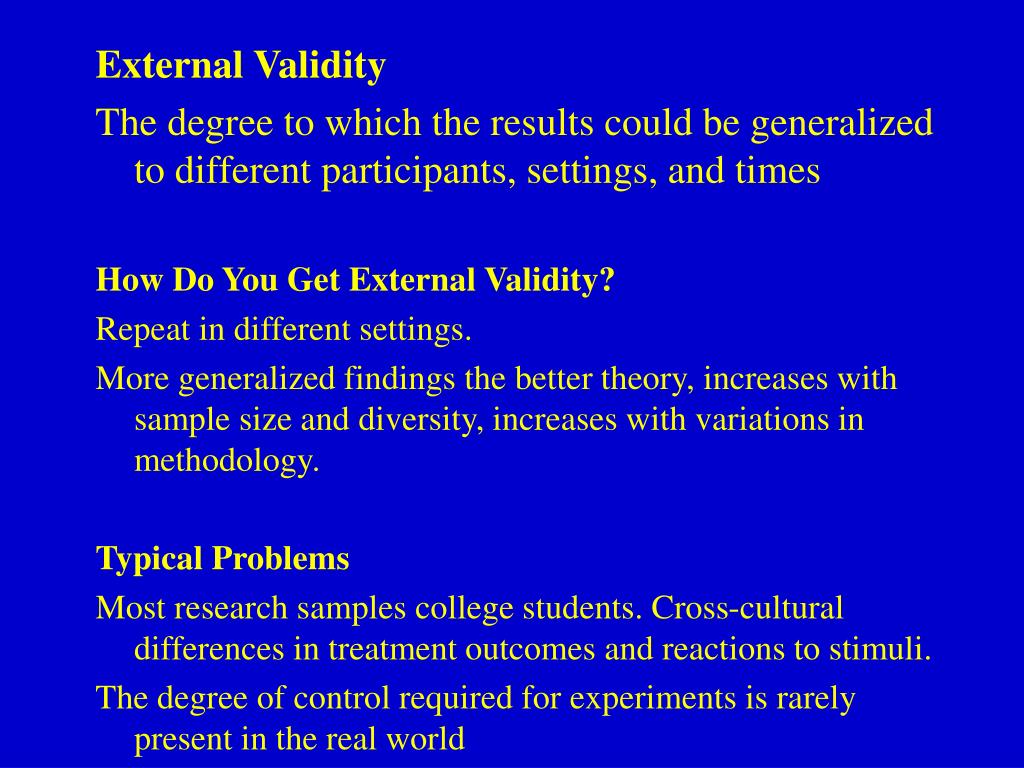 External Validity

The degree to which the results could be generalized to different participants, settings, and times

How Do You Get External Validity?

Repeat in different settings.

More generalized findings the better theory, increases with sample size and diversity, increases with variations in methodology.

Typical Problems

Most research samples college students. Cross-cultural differences in treatment outcomes and reactions to stimuli.

The degree of control required for experiments is rarely present in the real world